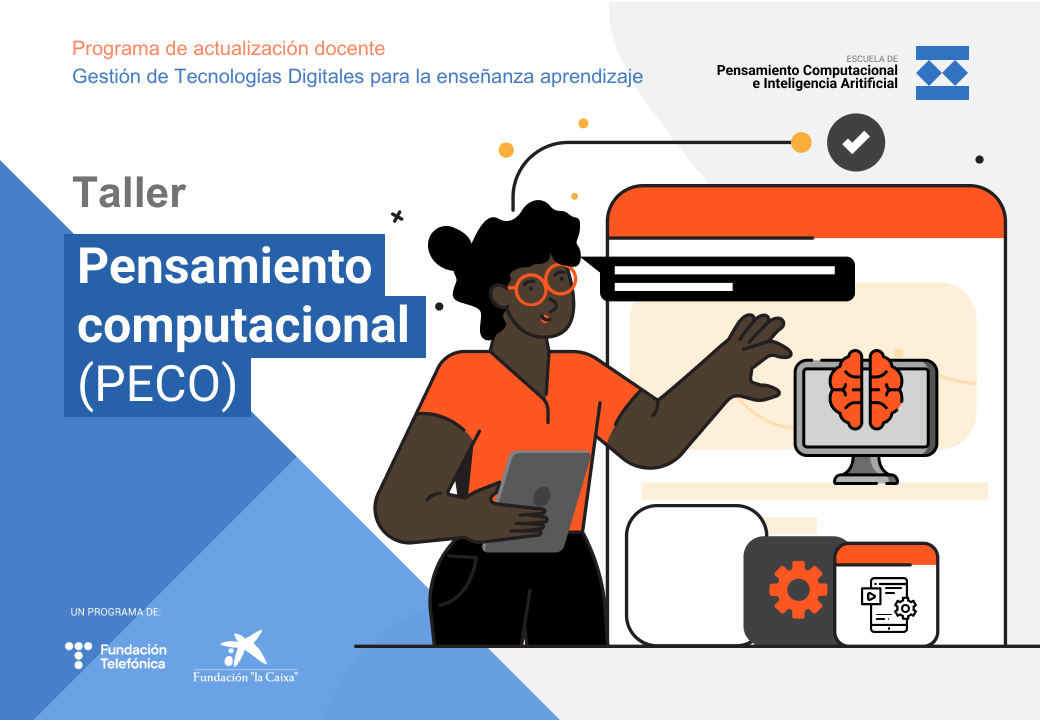 Programa de actualización docente
Gestión de Tecnologías Digitales para la enseñanza aprendizaje

ESCUELA DE
Pensamiento Computacional
e Inteligencia Aritificial

Taller

Pensamiento computacional (PECO)

UN PROGRAMA DE:

Fundación Telefónica

Fundación "la Caixa"